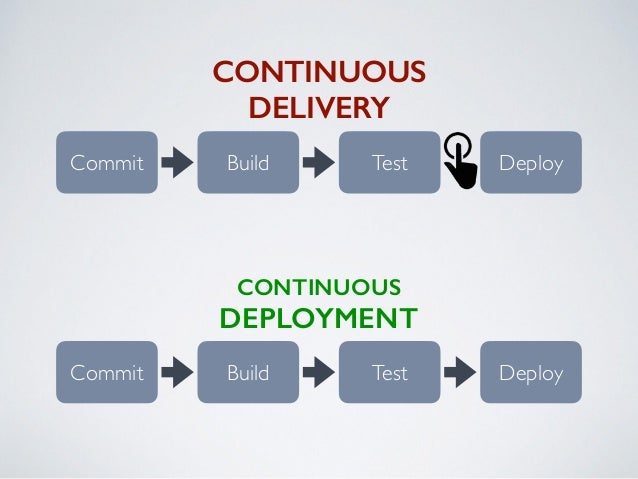 CONTINUOUS DELIVERY

Commit

Build

Test

Deploy

CONTINUOUS DEPLOYMENT

Commit

Build

Test

Deploy